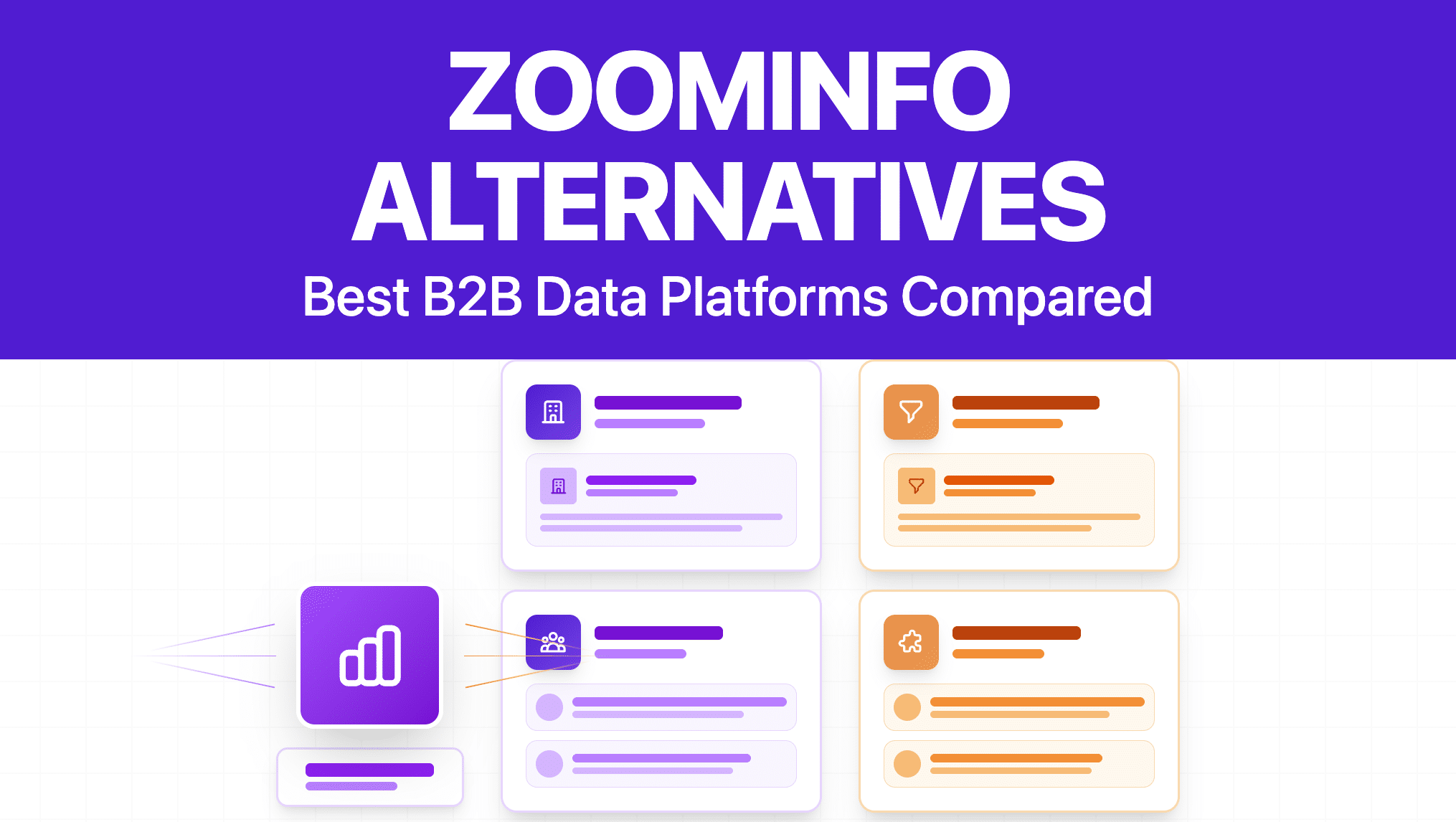 ZOOMINFO ALTERNATIVES

Best B2B Data Platforms Compared